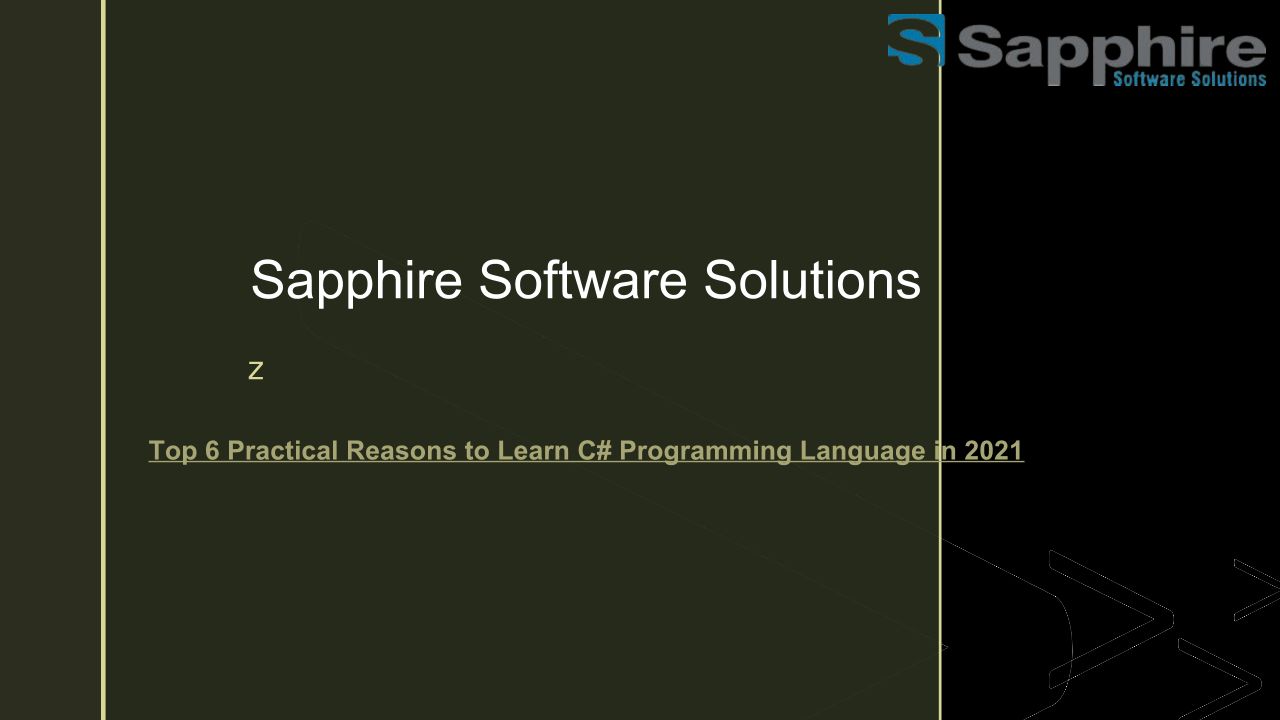 Sapphire
Software Solutions

Sapphire Software Solutions

z

Top 6 Practical Reasons to Learn C# Programming Language in 2021